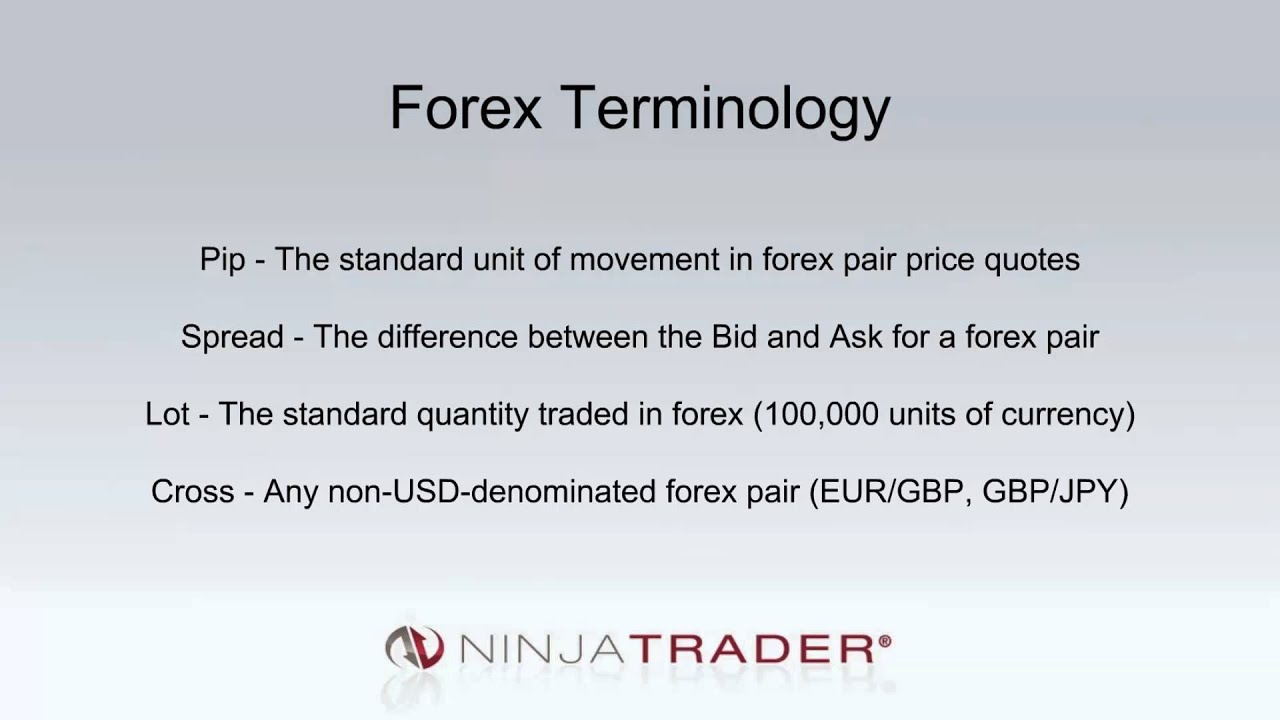 Forex Terminology

Pip - The standard unit of movement in forex pair price quotes

Spread - The difference between the Bid and Ask for a forex pair

Lot - The standard quantity traded in forex (100,000 units of currency)

Cross - Any non-USD-denominated forex pair (EUR/GBP, GBP/JPY)

NINJATRADER®